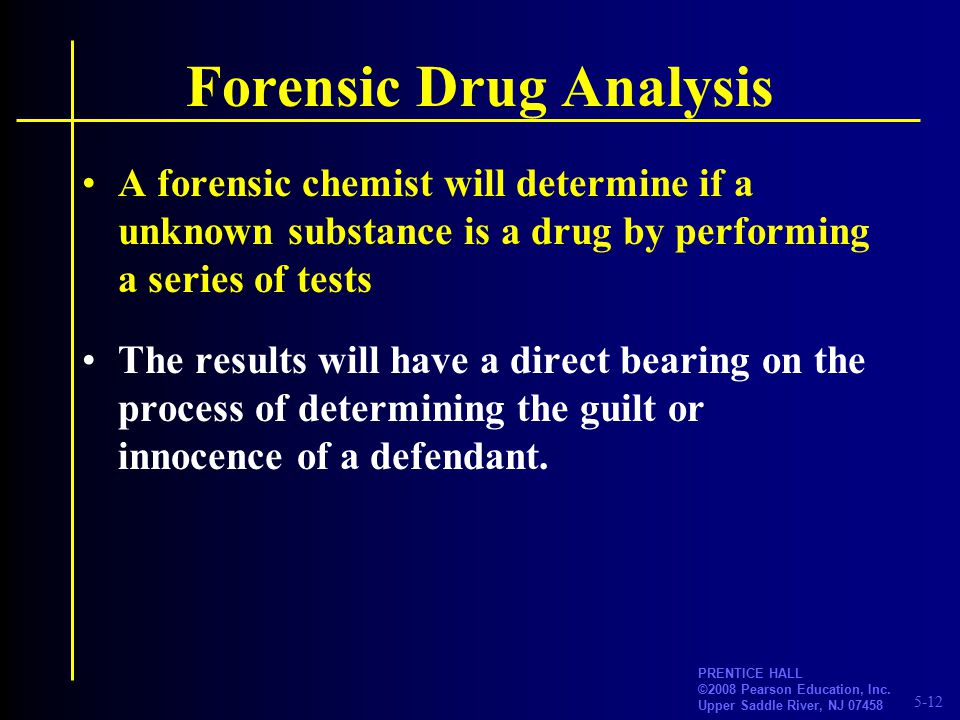 Forensic Drug Analysis

• A forensic chemist will determine if a unknown substance is a drug by performing a series of tests

• The results will have a direct bearing on the process of determining the guilt or innocence of a defendant.

PRENTICE HALL
©2008 Pearson Education, Inc.
Upper Saddle River, NJ 07458

5-12